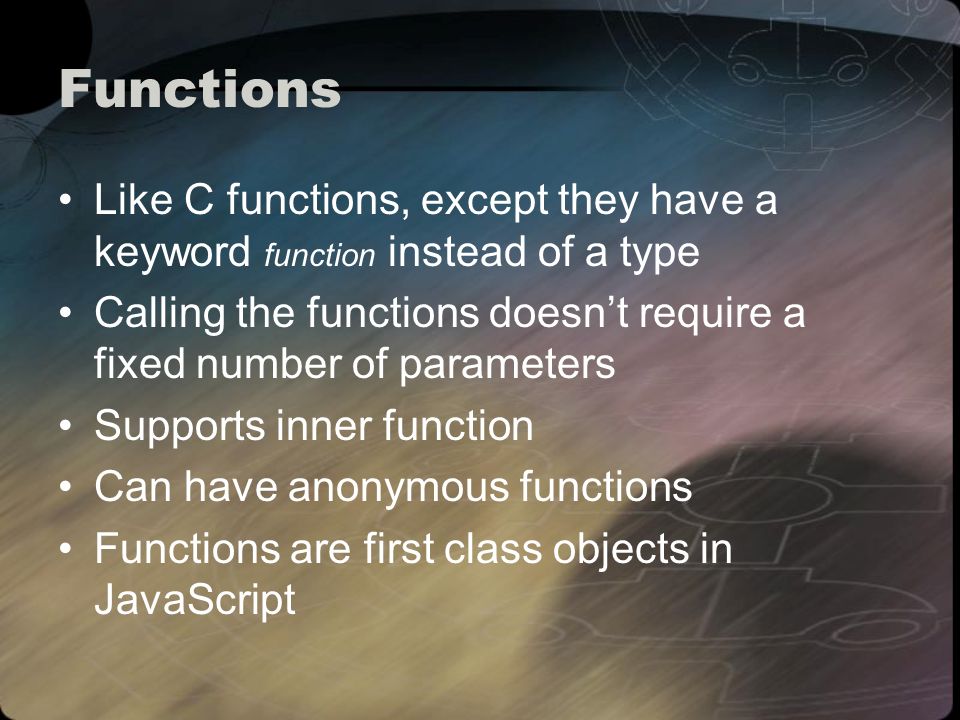 Functions

• Like C functions, except they have a keyword function instead of a type
• Calling the functions doesn’t require a fixed number of parameters
• Supports inner function
• Can have anonymous functions
• Functions are first class objects in JavaScript